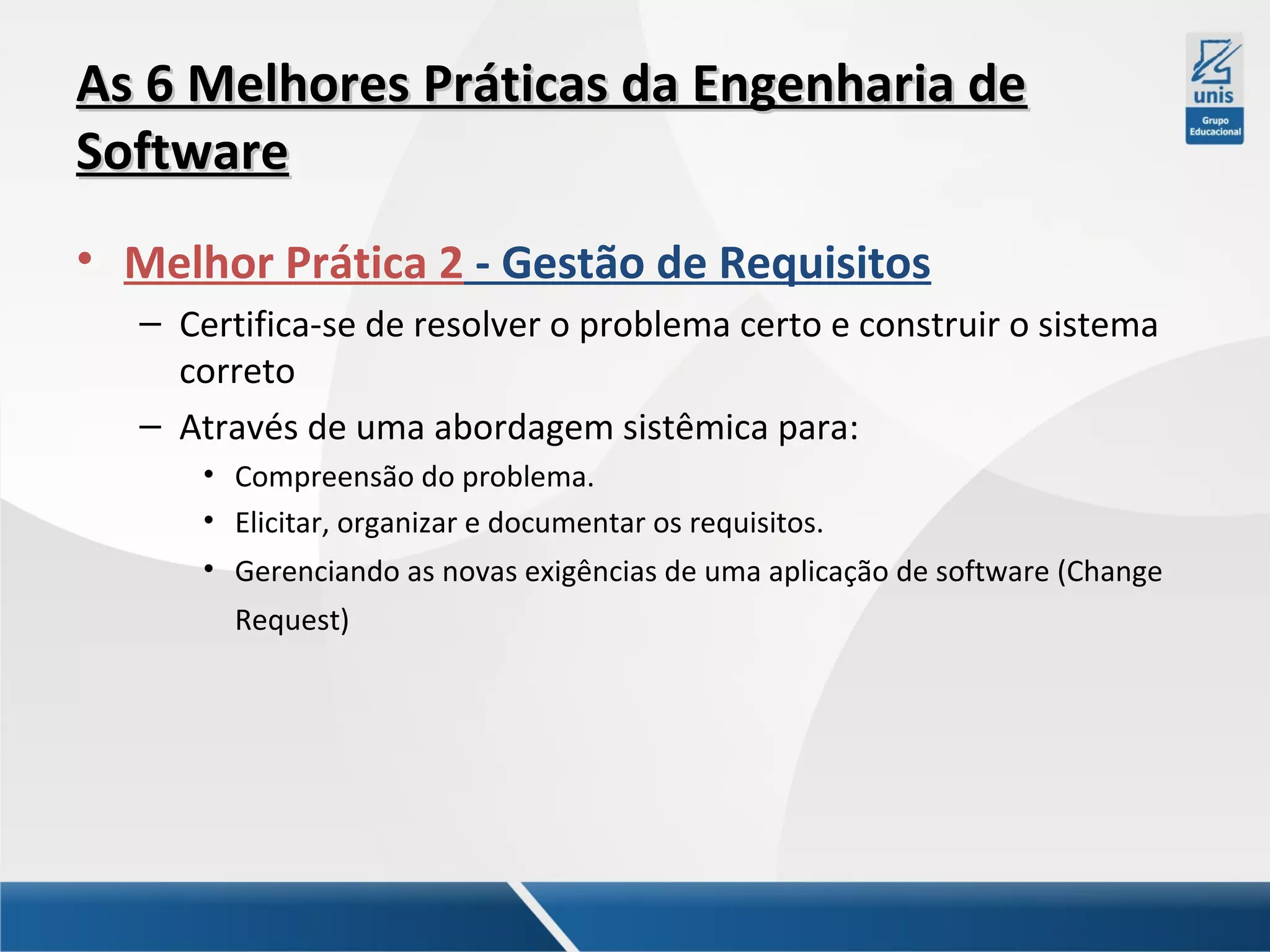 As 6 Melhores Práticas da Engenharia de Software

unis
Grupo Educacional

• Melhor Prática 2 - Gestão de Requisitos
– Certifica-se de resolver o problema certo e construir o sistema correto
– Através de uma abordagem sistêmica para:
• Compreensão do problema.
• Elicitar, organizar e documentar os requisitos.
• Gerenciando as novas exigências de uma aplicação de software (Change Request)